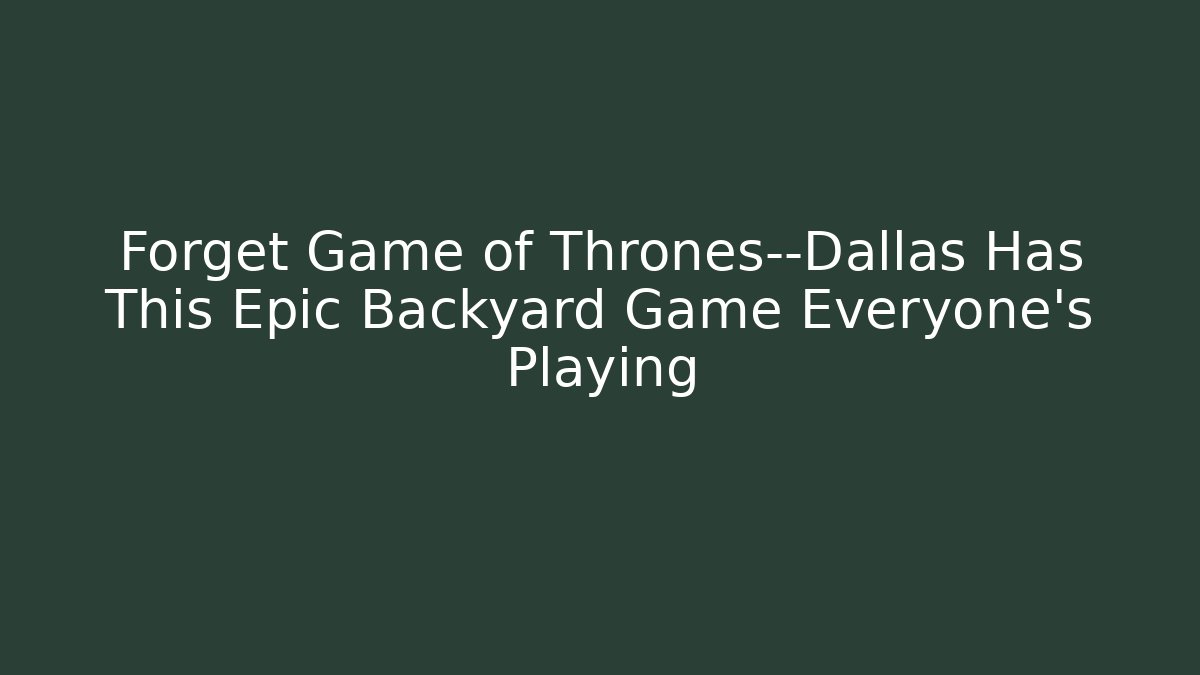 Forget Game of Thrones--Dallas Has This Epic Backyard Game Everyone's Playing